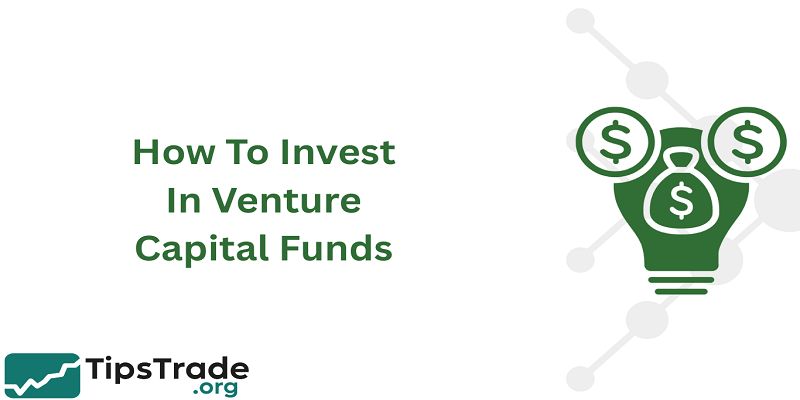 How To Invest In Venture Capital Funds

$
$
$

TipsTrade .org